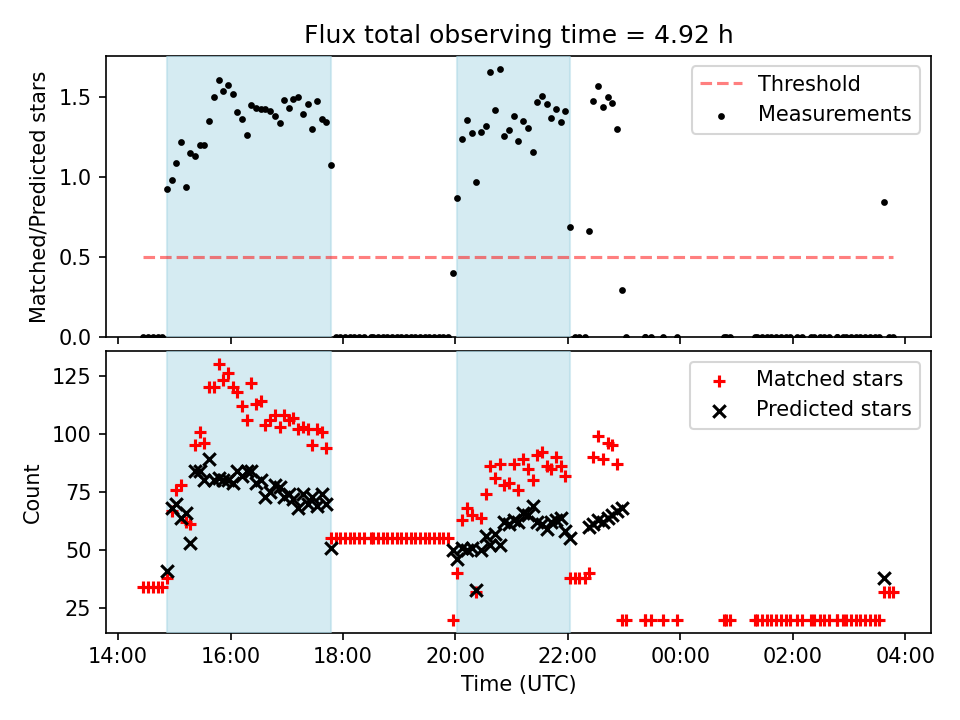 Flux total observing time = 4.92 h

Matched/Predicted stars

1.5
1.0
0.5
0.0

Threshold
Measurements

Count

125
100
75
50
25

Matched stars
Predicted stars

14:00
16:00
18:00
20:00
22:00
00:00
02:00
04:00

Time (UTC)